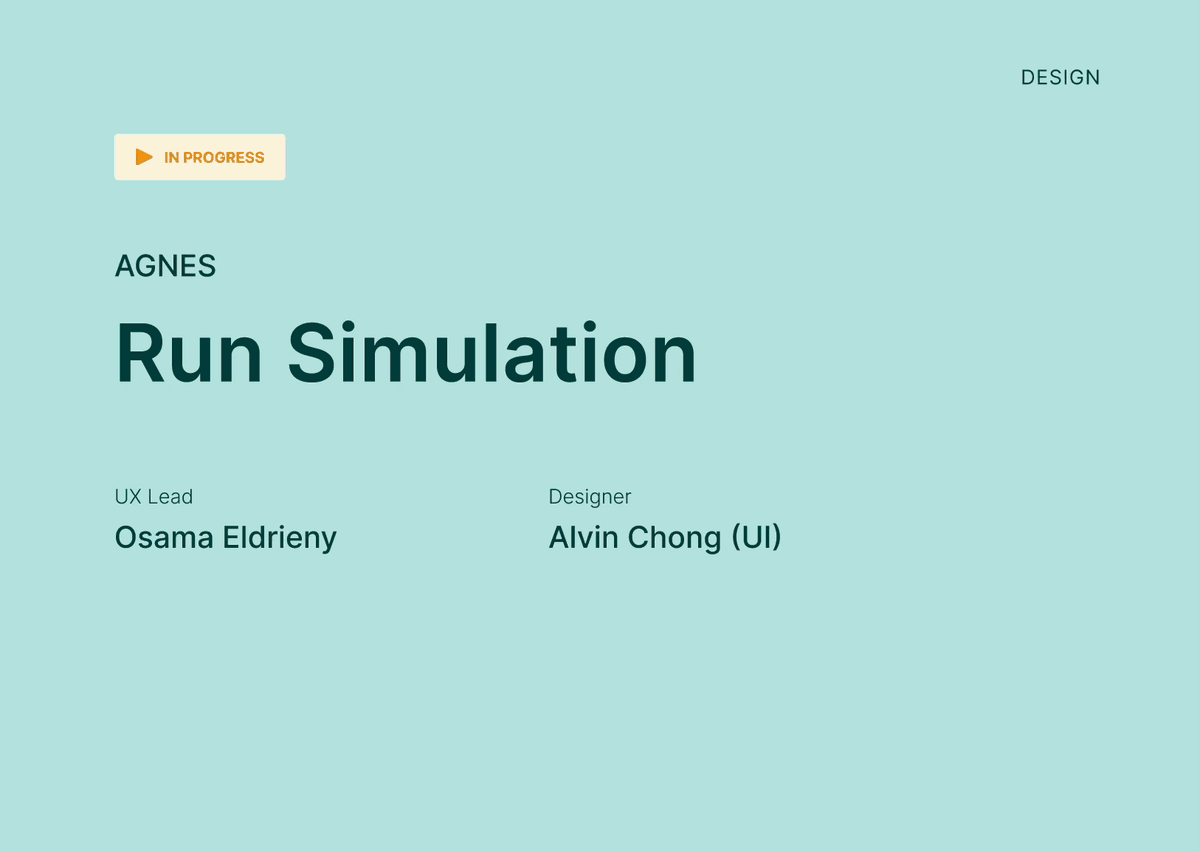 DESIGN

IN PROGRESS

AGNES

Run Simulation

UX Lead
Osama Eldrieny

Designer
Alvin Chong (UI)